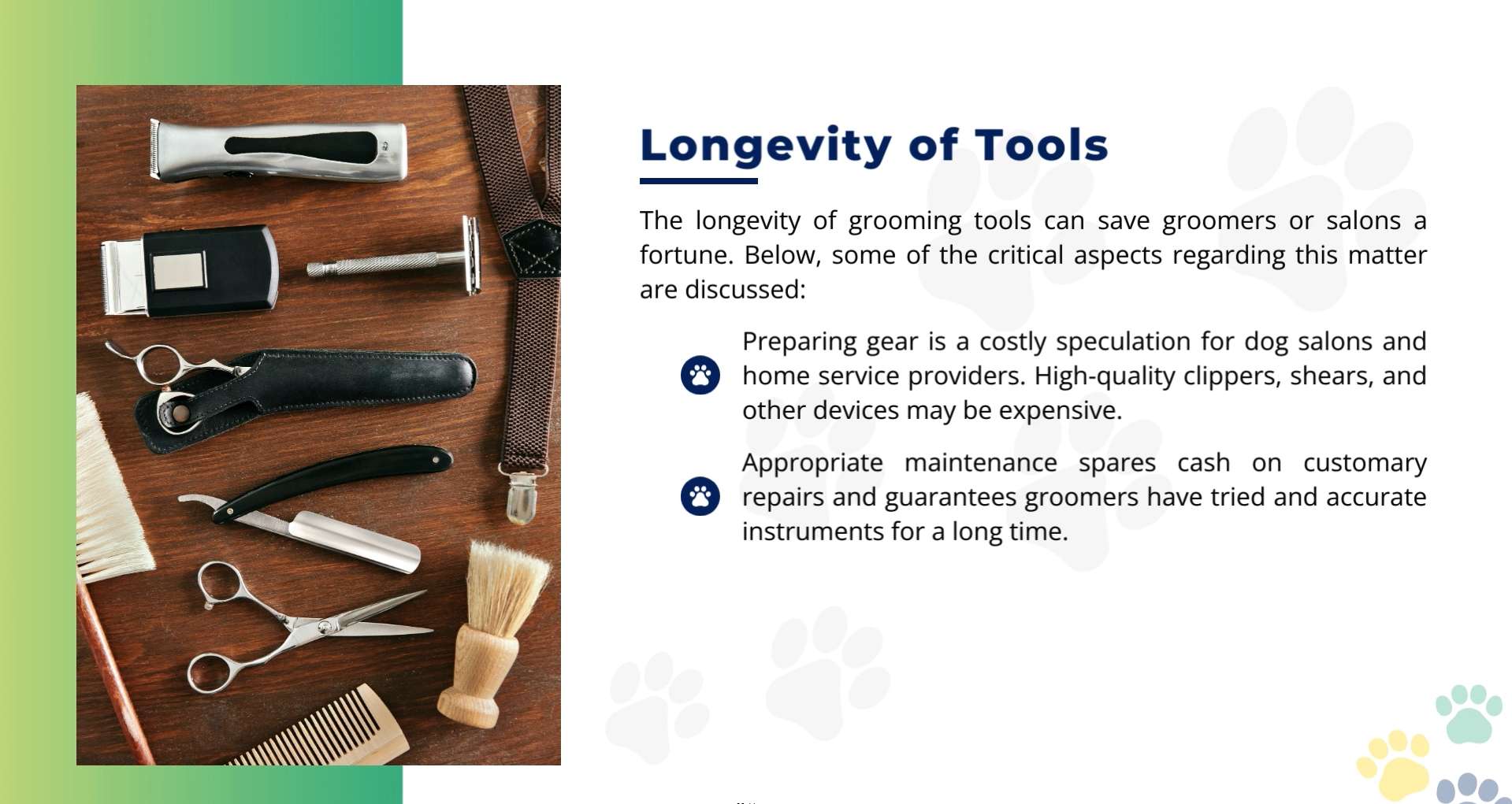 Longevity of Tools

The longevity of grooming tools can save groomers or salons a fortune. Below, some of the critical aspects regarding this matter are discussed:

Preparing gear is a costly speculation for dog salons and home service providers. High-quality clippers, shears, and other devices may be expensive.

Appropriate maintenance spares cash on customary repairs and guarantees groomers have tried and accurate instruments for a long time.